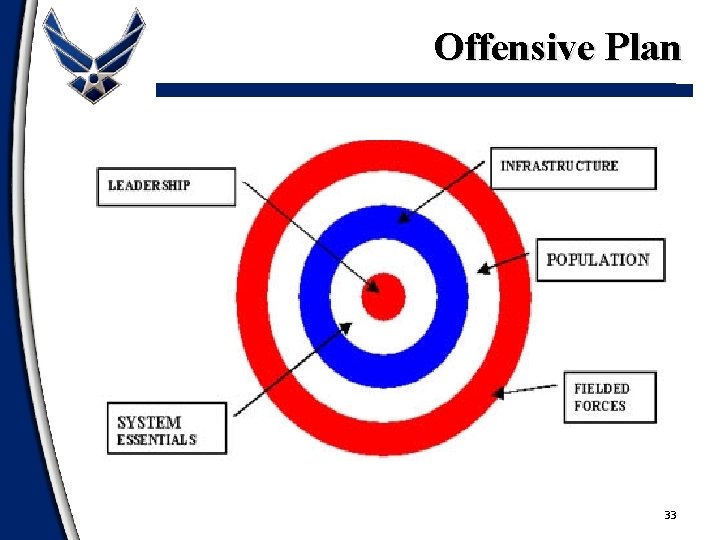 Offensive Plan

LEADERSHIP

INFRASTRUCTURE

POPULATION

SYSTEM ESSENTIALS

FIELDED FORCES

33